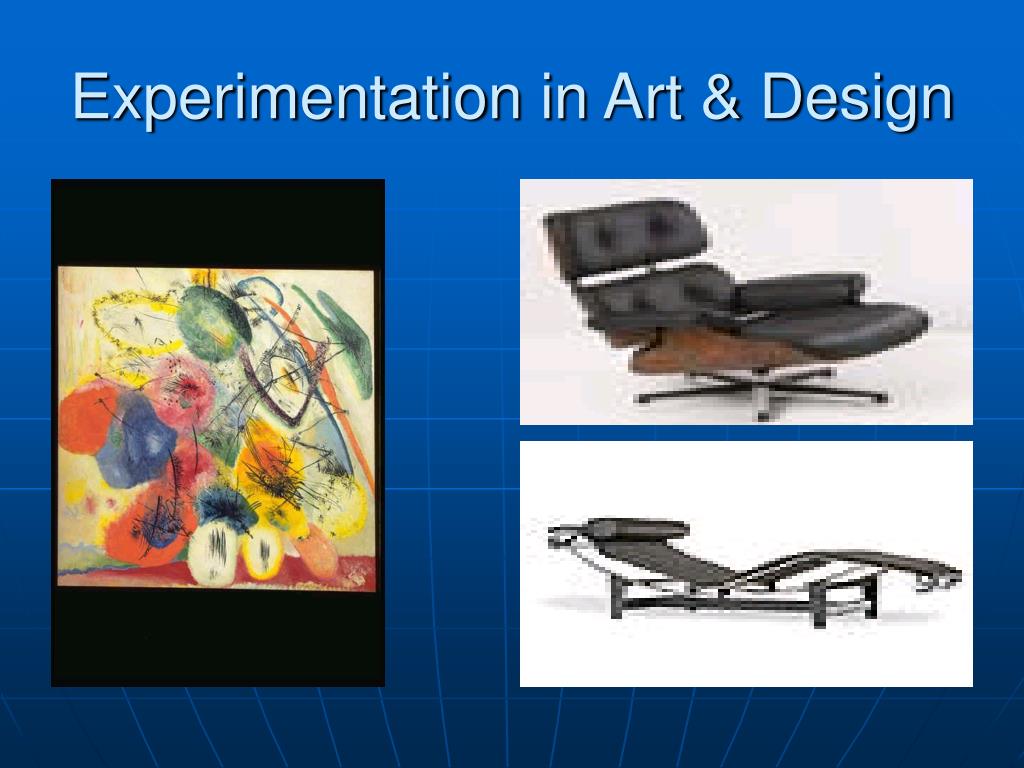 Experimentation in Art & Design